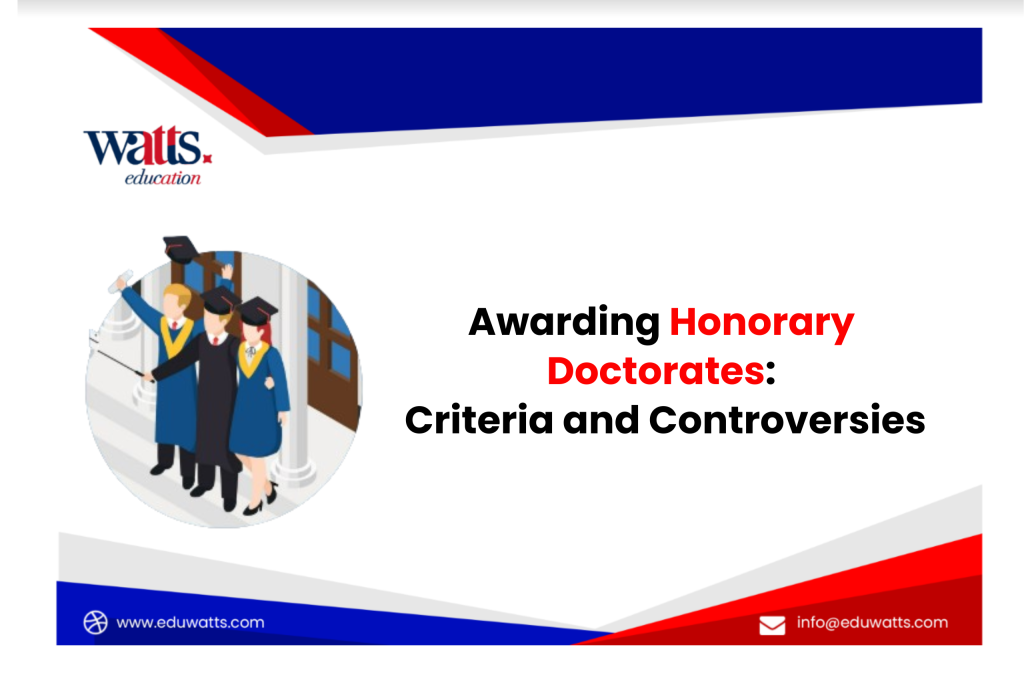 watts.
education

Awarding Honorary Doctorates: Criteria and Controversies

www.eduwatts.com

info@eduwatts.com